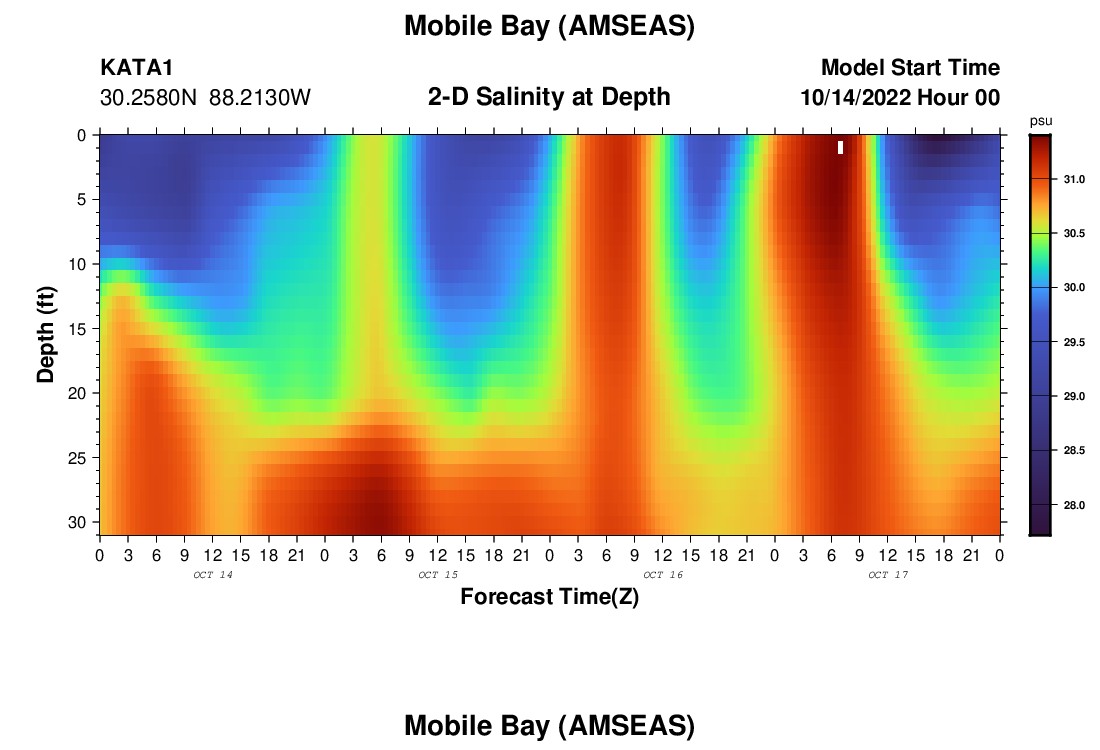 Mobile Bay (AMSEAS)

KATA1
30.2580N 88.2130W

2-D Salinity at Depth

Model Start Time
10/14/2022 Hour 00

psu
31.0
30.5
30.0
29.5
29.0
28.5
28.0

Depth (ft)
0
5
10
15
20
25
30

0 3 6 9 12 15 18 21 0 3 6 9 12 15 18 21 0 3 6 9 12 15 18 21 0 3 6 9 12 15 18 21 0
OCT 14
OCT 15
OCT 16
OCT 17

Forecast Time(Z)

Mobile Bay (AMSEAS)